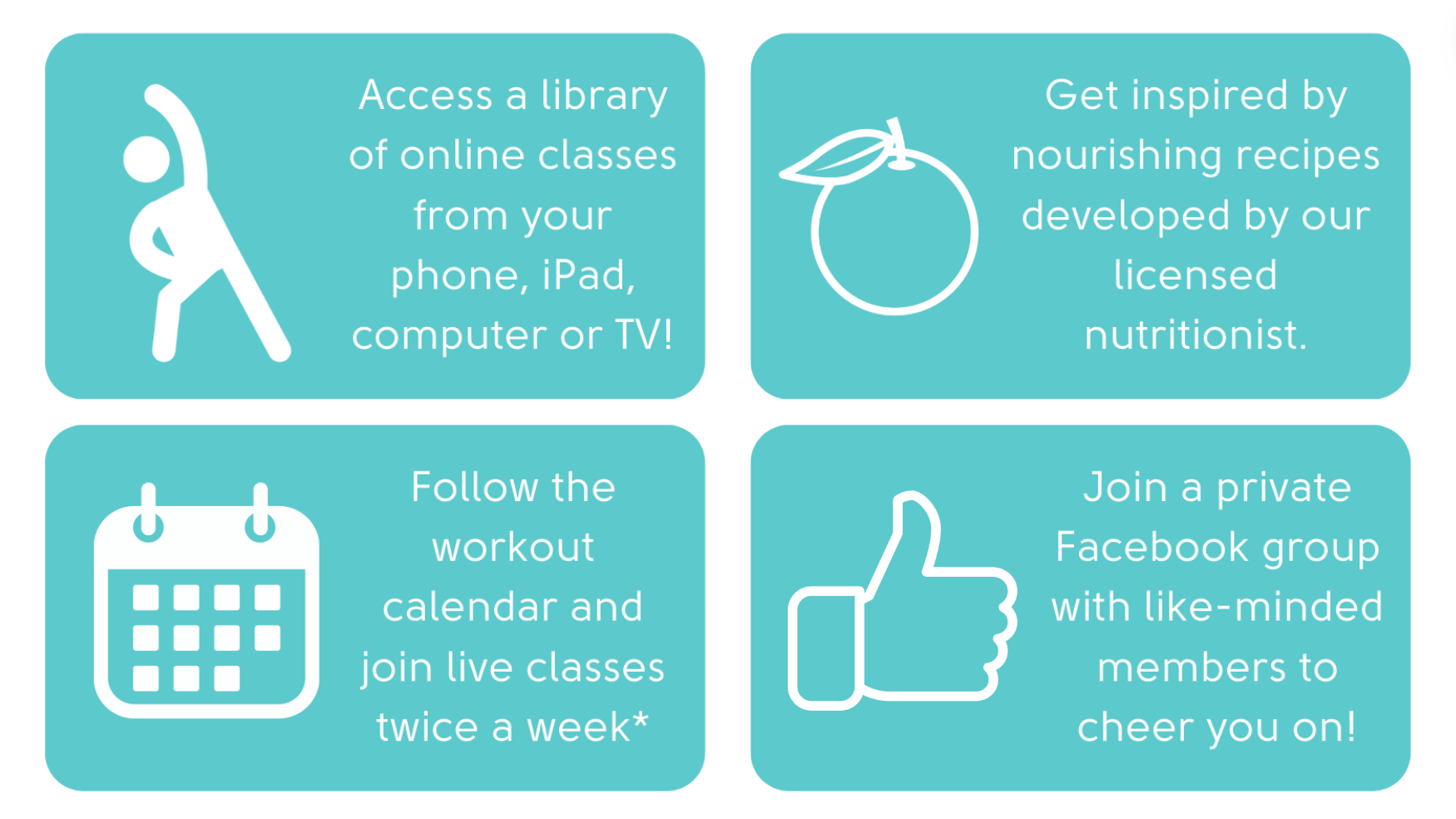 Access a library of online classes from your phone, iPad, computer or TV!

Get inspired by nourishing recipes developed by our licensed nutritionist.

Follow the workout calendar and join live classes twice a week*

Join a private Facebook group with like-minded members to cheer you on!